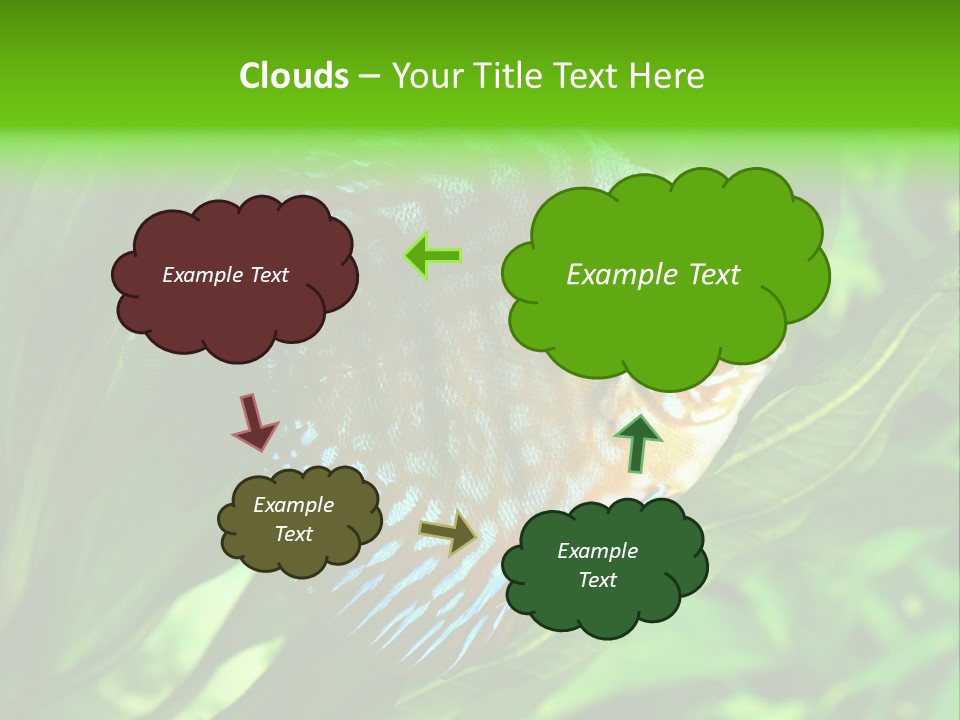 Clouds – Your Title Text Here

Example Text

Example Text

Example Text

Example Text